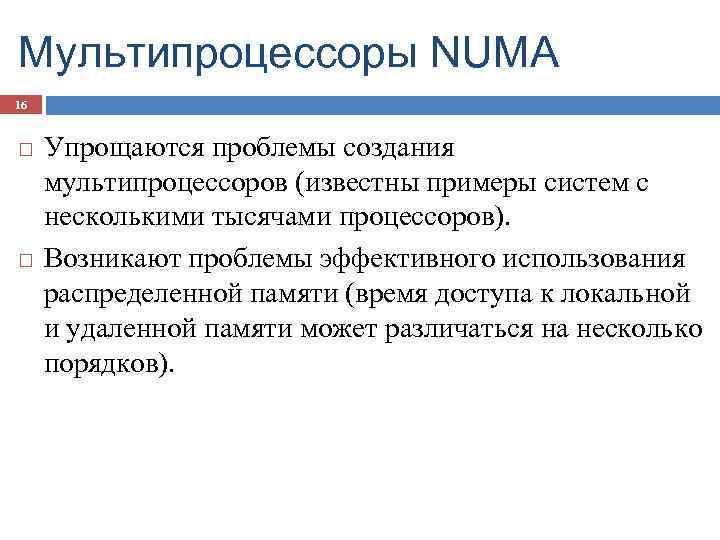 Мультипроцессоры NUMA

16

□ Упрощаются проблемы создания мультипроцессоров (известны примеры систем с несколькими тысячами процессоров).

□ Возникают проблемы эффективного использования распределенной памяти (время доступа к локальной и удаленной памяти может различаться на несколько порядков).